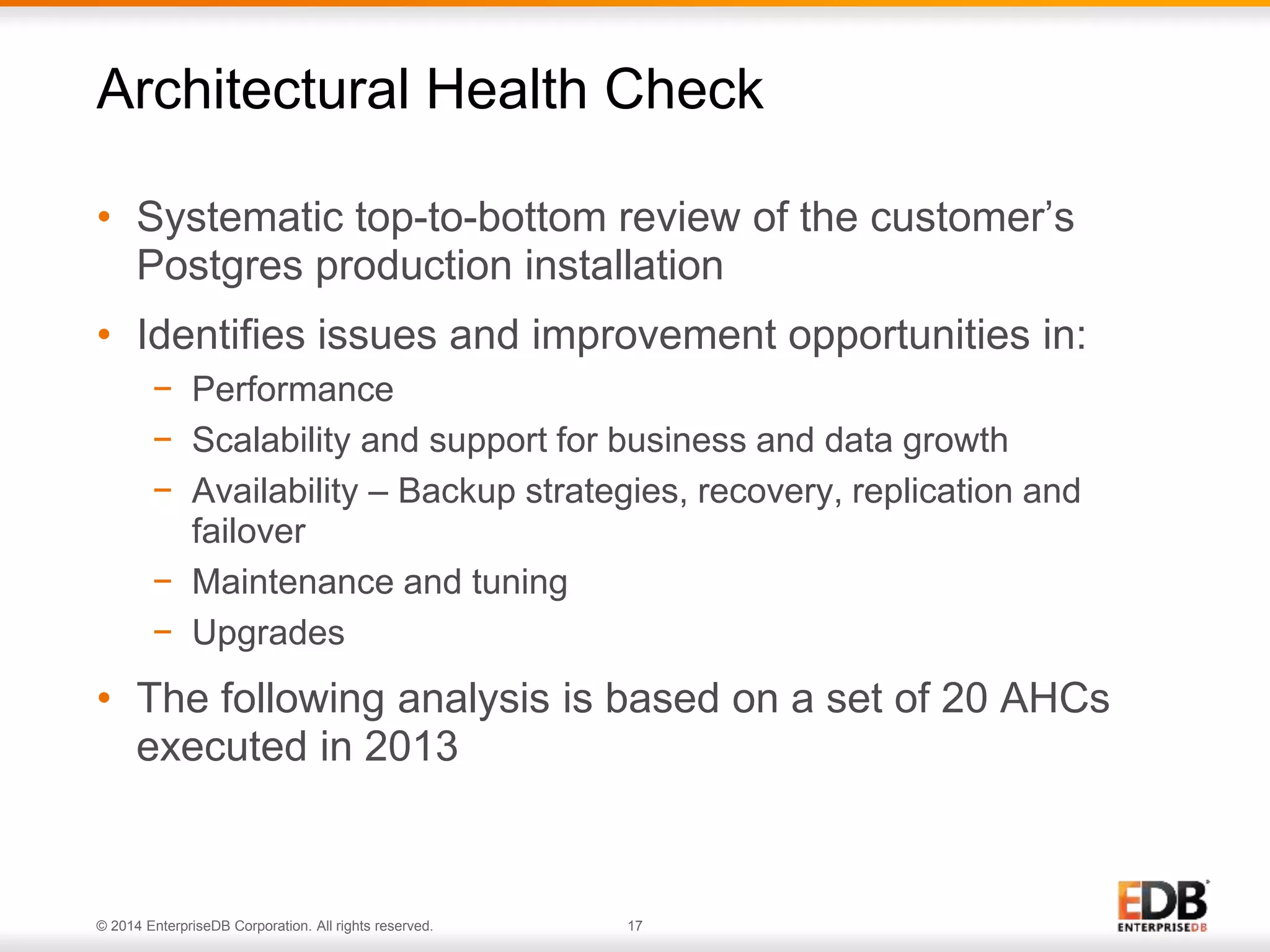 Architectural Health Check

• Systematic top-to-bottom review of the customer's Postgres production installation

• Identifies issues and improvement opportunities in:
– Performance
– Scalability and support for business and data growth
– Availability – Backup strategies, recovery, replication and failover
– Maintenance and tuning
– Upgrades

• The following analysis is based on a set of 20 AHCs executed in 2013

© 2014 EnterpriseDB Corporation. All rights reserved.

17

EDB
ENTERPRISEDB